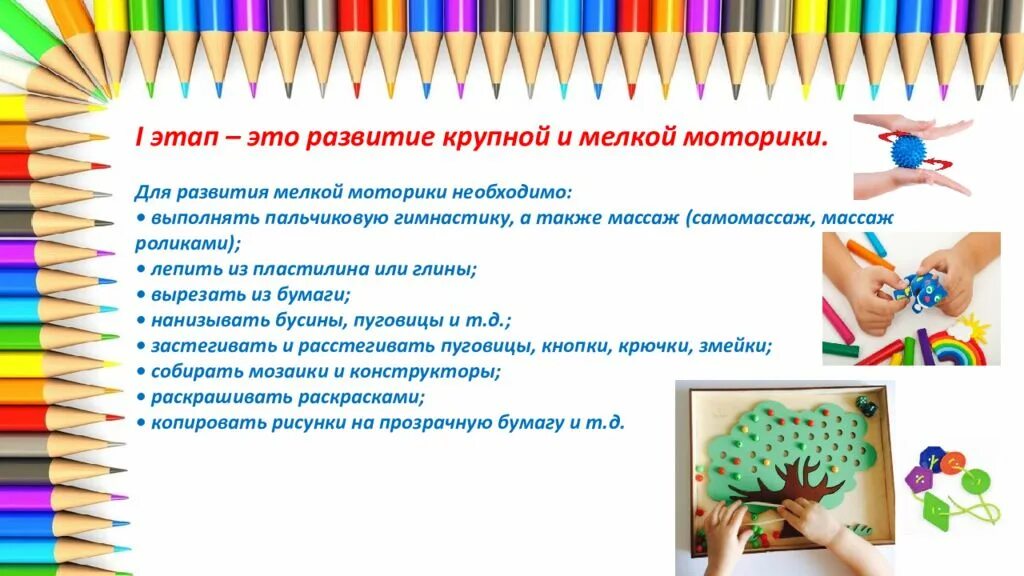 I этап – это развитие крупной и мелкой моторики.

Для развития мелкой моторики необходимо:
• выполнять пальчиковую гимнастику, а также массаж (самомассаж, массаж роликами);
• лепить из пластилина или глины;
• вырезать из бумаги;
• нанизывать бусины, пуговицы и т.д.;
• застегивать и расстегивать пуговицы, кнопки, крючки, змейки;
• собирать мозаики и конструкторы;
• раскрашивать раскрасками;
• копировать рисунки на прозрачную бумагу и т.д.